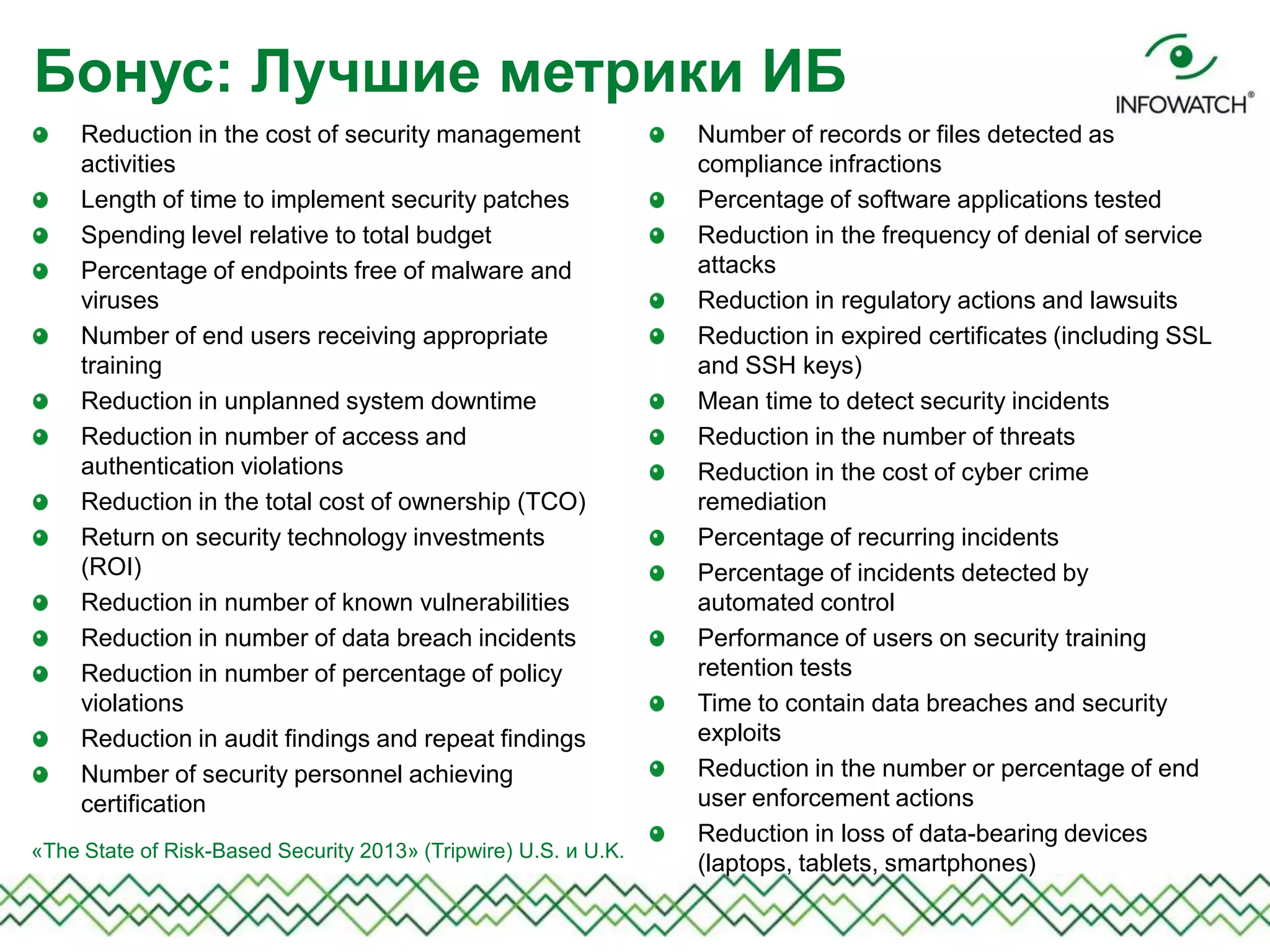 Бонус: Лучшие метрики ИБ

INFOWATCH®

- Reduction in the cost of security management activities
- Length of time to implement security patches
- Spending level relative to total budget
- Percentage of endpoints free of malware and viruses
- Number of end users receiving appropriate training
- Reduction in unplanned system downtime
- Reduction in number of access and authentication violations
- Reduction in the total cost of ownership (TCO)
- Return on security technology investments (ROI)
- Reduction in number of known vulnerabilities
- Reduction in number of data breach incidents
- Reduction in number of percentage of policy violations
- Reduction in audit findings and repeat findings
- Number of security personnel achieving certification

«The State of Risk-Based Security 2013» (Tripwire) U.S. и U.K.

- Number of records or files detected as compliance infractions
- Percentage of software applications tested
- Reduction in the frequency of denial of service attacks
- Reduction in regulatory actions and lawsuits
- Reduction in expired certificates (including SSL and SSH keys)
- Mean time to detect security incidents
- Reduction in the number of threats
- Reduction in the cost of cyber crime remediation
- Percentage of recurring incidents
- Percentage of incidents detected by automated control
- Performance of users on security training retention tests
- Time to contain data breaches and security exploits
- Reduction in the number or percentage of end user enforcement actions
- Reduction in loss of data-bearing devices (laptops, tablets, smartphones)